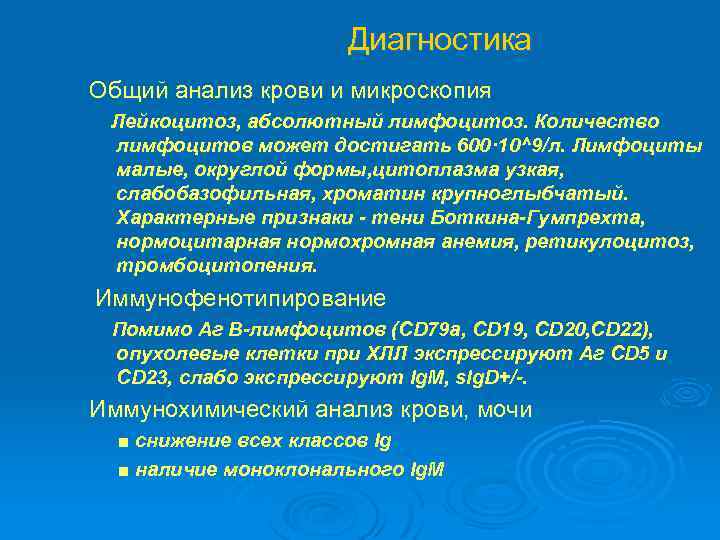 Диагностика

Общий анализ крови и микроскопия

Лейкоцитоз, абсолютный лимфоцитоз. Количество лимфоцитов может достигать 600·10^9/л. Лимфоциты малые, округлой формы,цитоплазма узкая, слабобазофильная, хроматин крупноглыбчатый. Характерные признаки - тени Боткина-Гумпрехта, нормоцитарная нормохромная анемия, ретикулоцитоз, тромбоцитопения.

Иммунофенотипирование

Помимо Аг В-лимфоцитов (CD79a, CD19, CD20,CD22), опухолевые клетки при ХЛЛ экспрессируют Аг CD5 и CD23, слабо экспрессируют IgM, sIgD+/-.

Иммунохимический анализ крови, мочи

■ снижение всех классов Ig

■ наличие моноклонального IgM